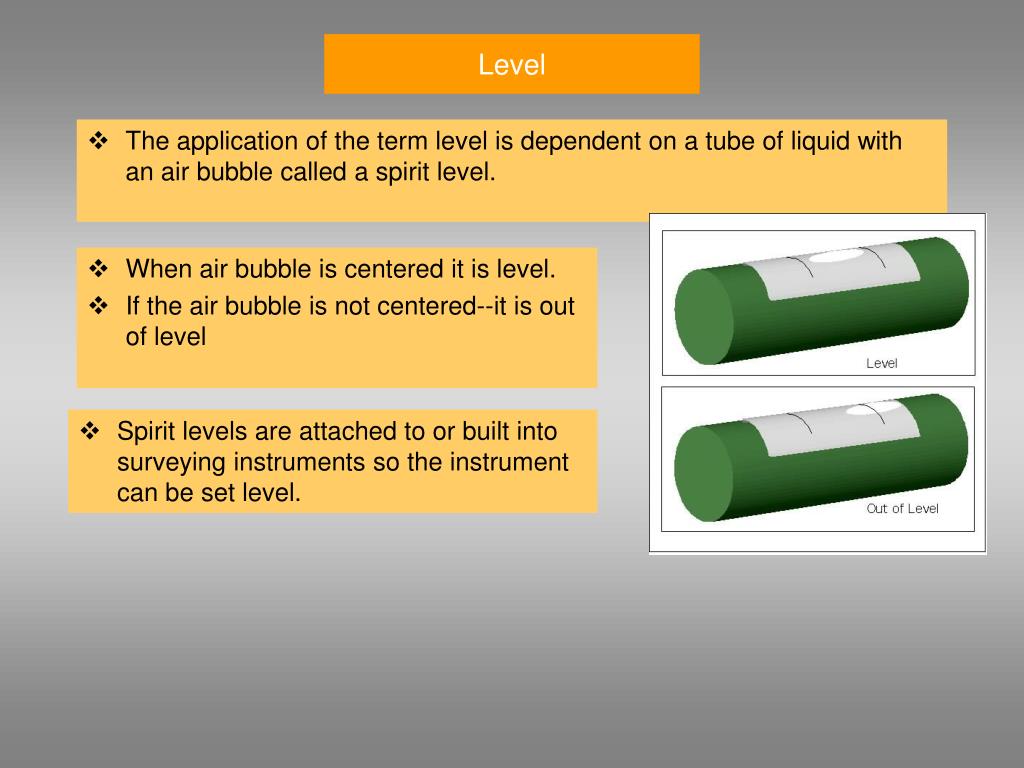 Level

❖ The application of the term level is dependent on a tube of liquid with an air bubble called a spirit level.

❖ When air bubble is centered it is level.
❖ If the air bubble is not centered--it is out of level

❖ Spirit levels are attached to or built into surveying instruments so the instrument can be set level.

Level

Out of Level